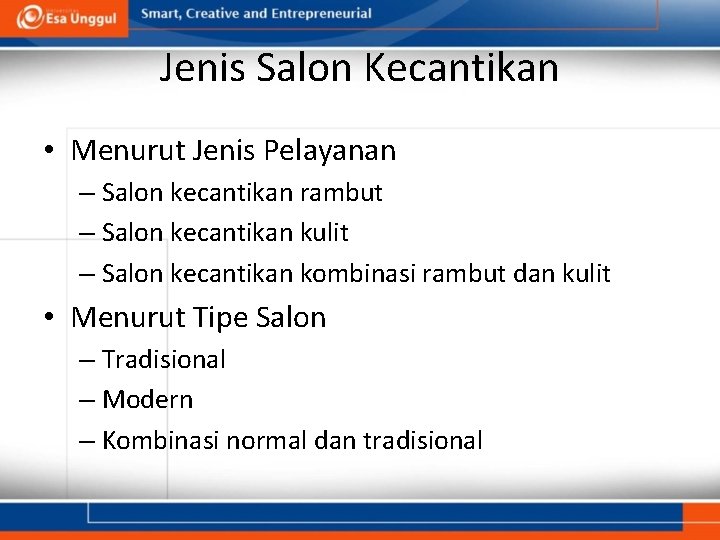 Esa Unggul

Smart, Creative and Entrepreneurial

Jenis Salon Kecantikan

• Menurut Jenis Pelayanan
– Salon kecantikan rambut
– Salon kecantikan kulit
– Salon kecantikan kombinasi rambut dan kulit

• Menurut Tipe Salon
– Tradisional
– Modern
– Kombinasi normal dan tradisional